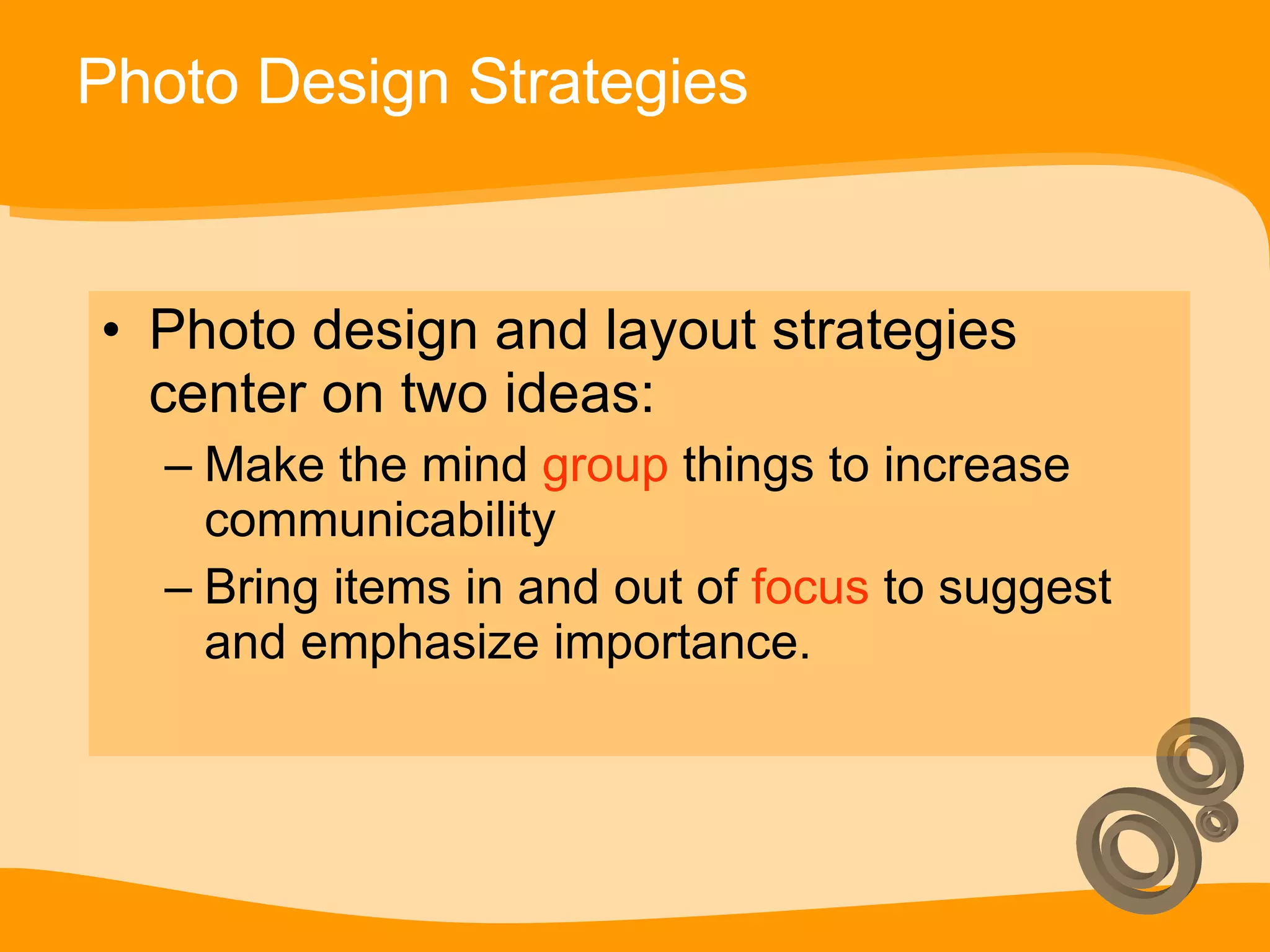 Photo Design Strategies

• Photo design and layout strategies center on two ideas:

– Make the mind group things to increase communicability

– Bring items in and out of focus to suggest and emphasize importance.